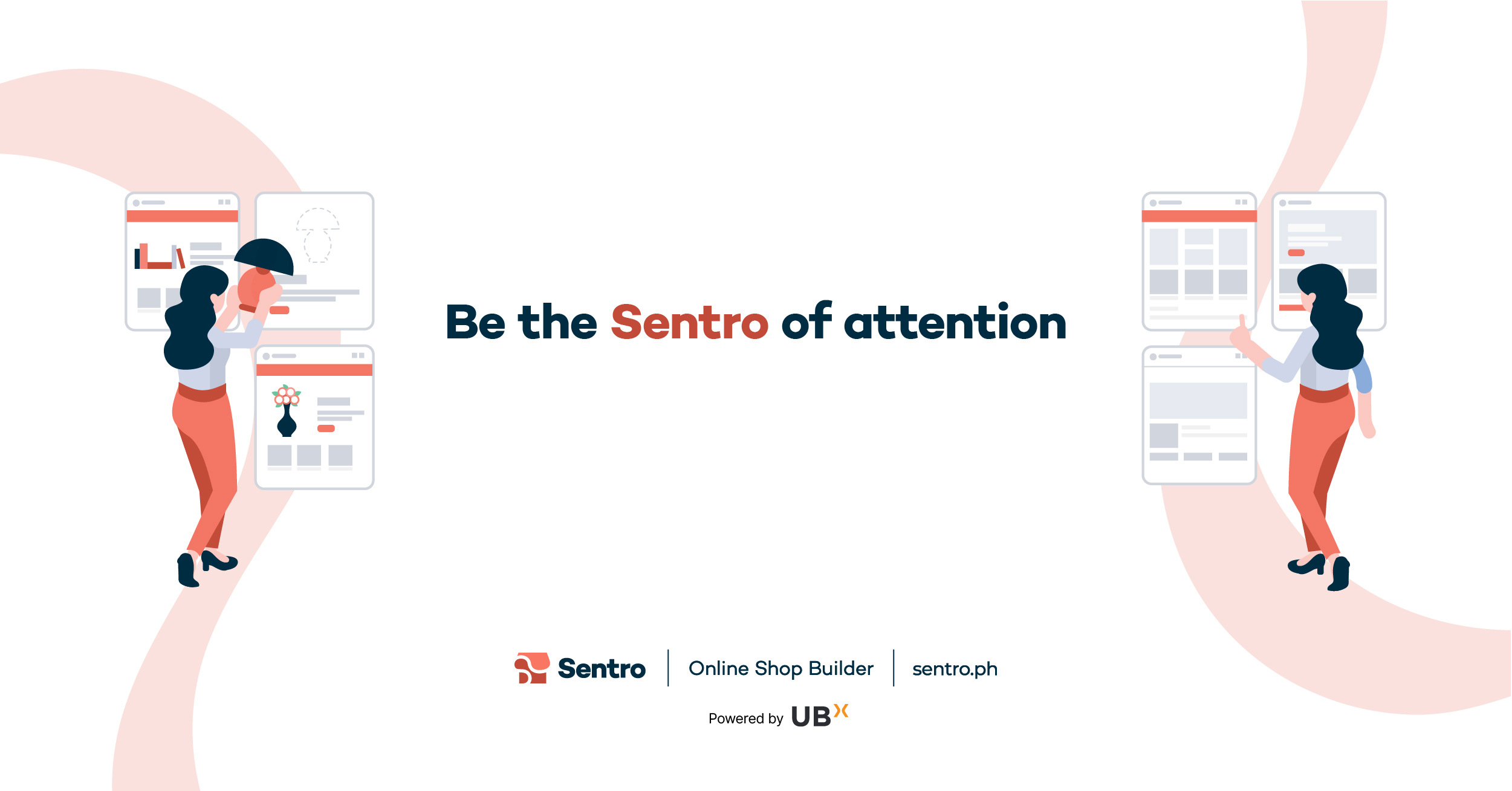 Be the Sentro of attention

Sentro | Online Shop Builder | sentro.ph

Powered by UBX